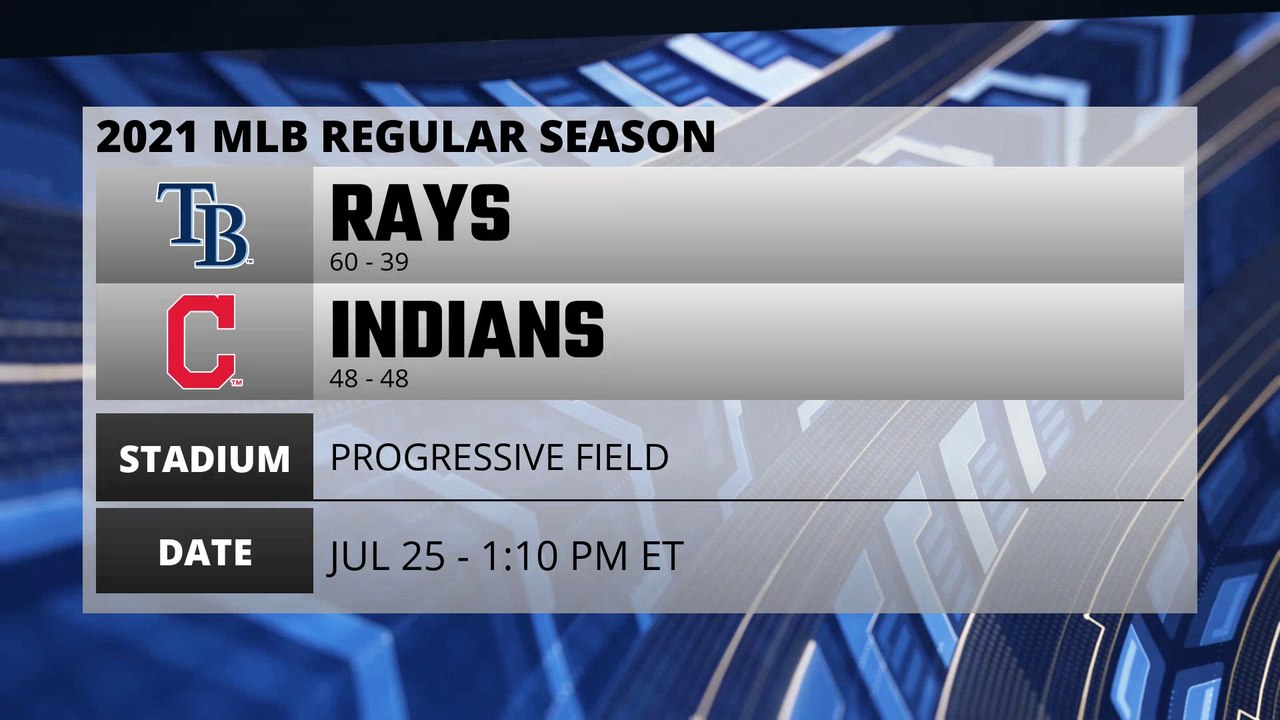 2021 MLB REGULAR SEASON

TB

RAYS
60 - 39

C

INDIANS
48 - 48

STADIUM
PROGRESSIVE FIELD

DATE
JUL 25 - 1:10 PM ET